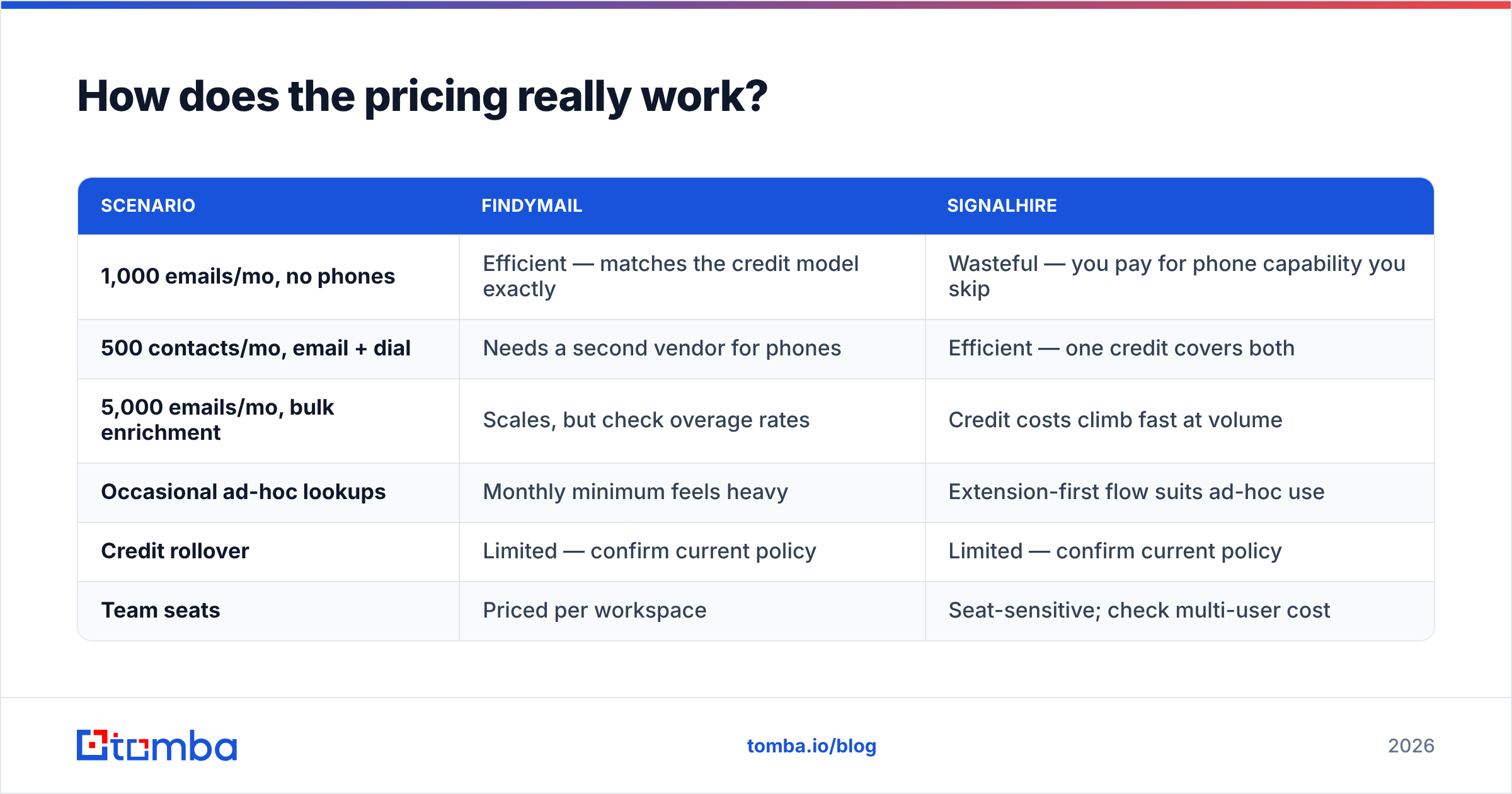 How does the pricing really work?

| SCENARIO | FINDYMAIL | SIGNALHIRE |
|---|---|---|
| 1,000 emails/mo, no phones | Efficient — matches the credit model exactly | Wasteful — you pay for phone capability you skip |
| 500 contacts/mo, email + dial | Needs a second vendor for phones | Efficient — one credit covers both |
| 5,000 emails/mo, bulk enrichment | Scales, but check overage rates | Credit costs climb fast at volume |
| Occasional ad-hoc lookups | Monthly minimum feels heavy | Extension-first flow suits ad-hoc use |
| Credit rollover | Limited — confirm current policy | Limited — confirm current policy |
| Team seats | Priced per workspace | Seat-sensitive; check multi-user cost |

tomba

tomba.io/blog

2026